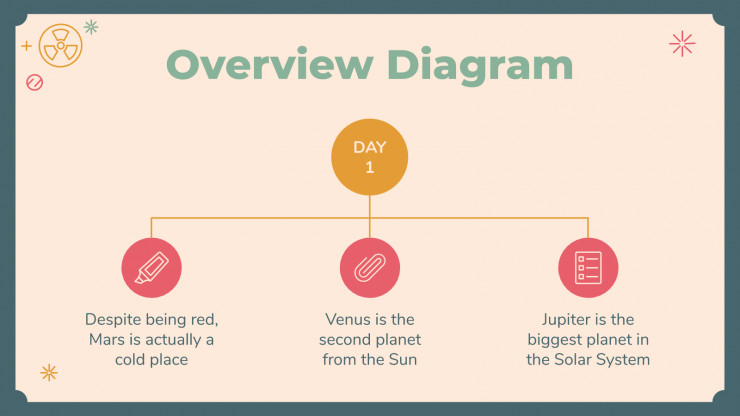 Overview Diagram

DAY 1

Despite being red, Mars is actually a cold place

Venus is the second planet from the Sun

Jupiter is the biggest planet in the Solar System